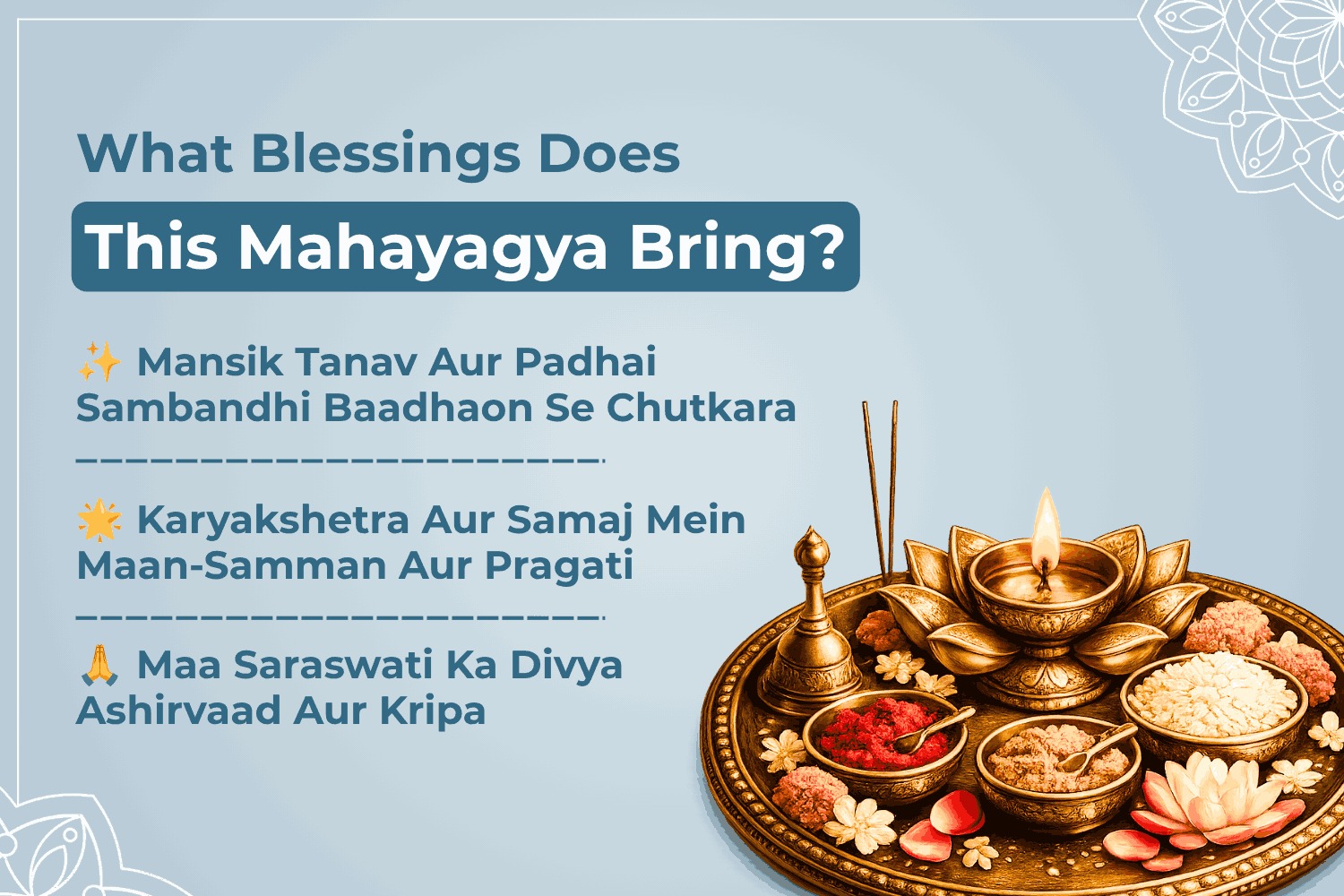 What Blessings Does

This Mahayagya Bring?

✨ Mansik Tanav Aur Padhai Sambandhi Baadhaon Se Chutkara

🌟 Karyakshetra Aur Samaj Mein Maan-Samman Aur Pragati

🙏 Maa Saraswati Ka Divya Ashirvaad Aur Kripa